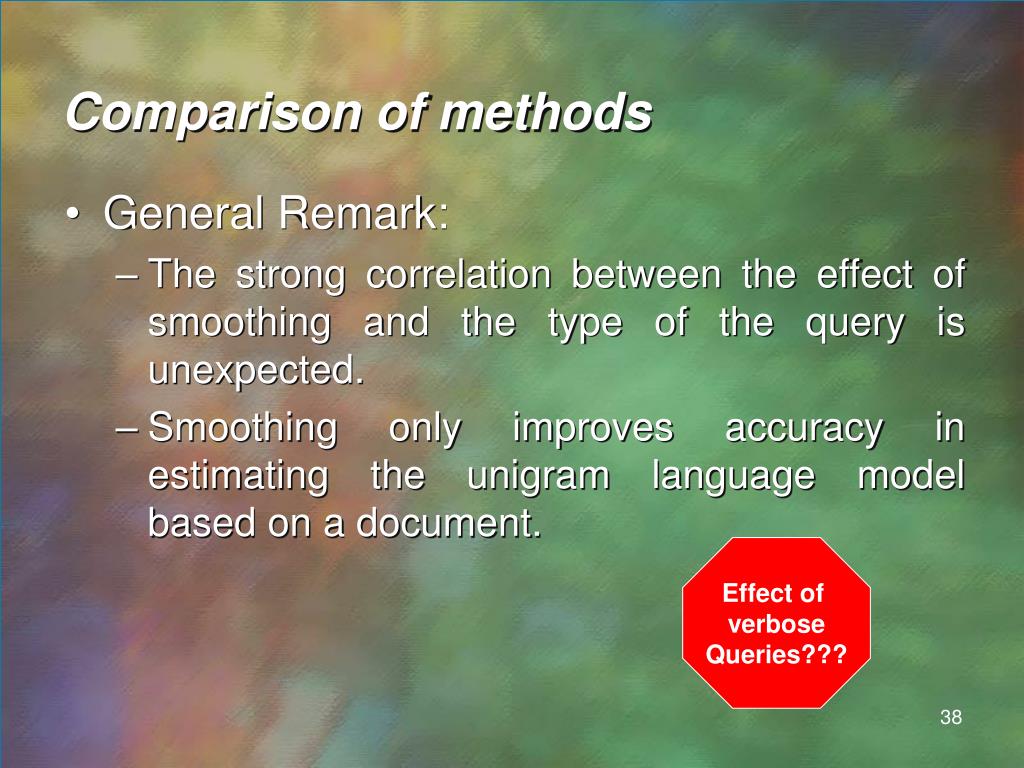 Comparison of methods

• General Remark:

– The strong correlation between the effect of smoothing and the type of the query is unexpected.

– Smoothing only improves accuracy in estimating the unigram language model based on a document.

Effect of verbose Queries???

38